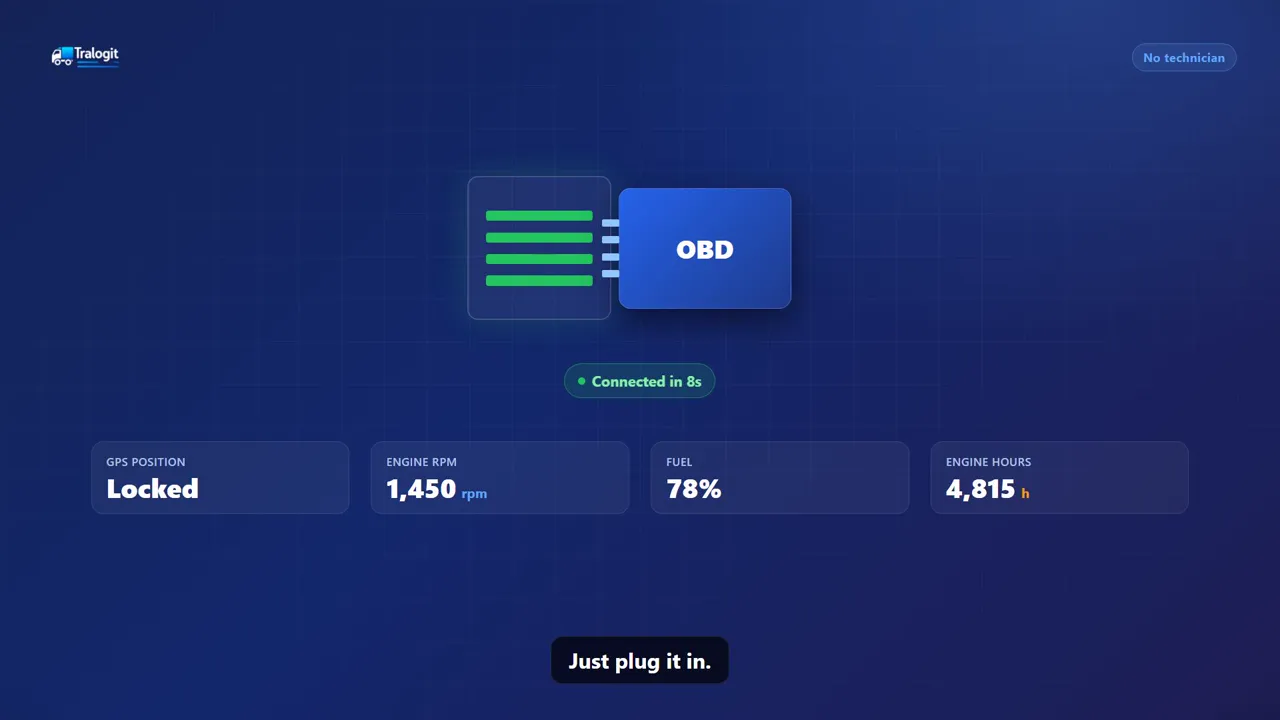 Tralogit

No technician

OBD

Connected in 8s

GPS POSITION
Locked

ENGINE RPM
1,450 rpm

FUEL
78%

ENGINE HOURS
4,815 h

Just plug it in.